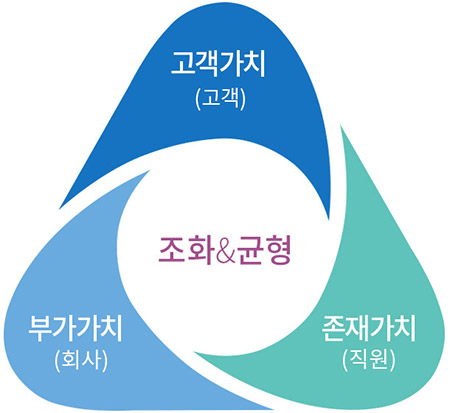 고객가치
(고객)

조화&균형

부가가치
(회사)

존재가치
(직원)